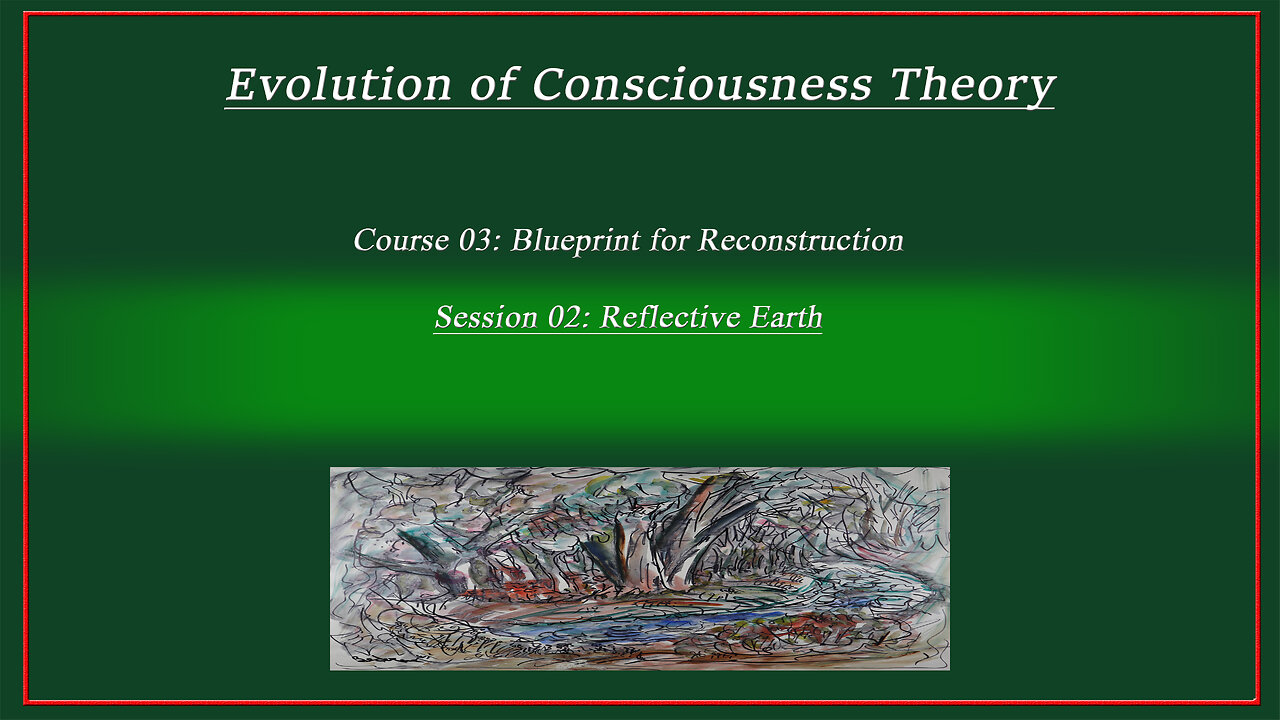 Evolution of Consciousness Theory

Course 03: Blueprint for Reconstruction

Session 02: Reflective Earth